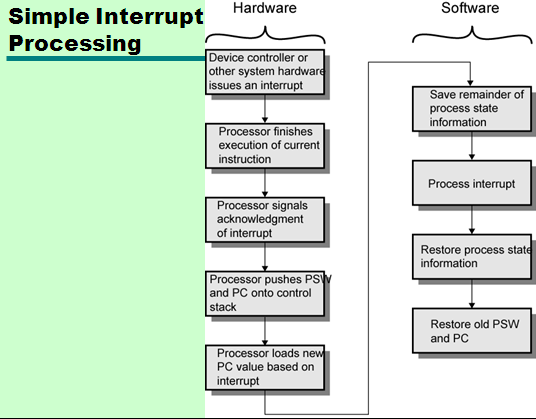 Simple Interrupt Processing

Hardware

Device controller or other system hardware issues an interrupt

Processor finishes execution of current instruction

Processor signals acknowledgment of interrupt

Processor pushes PSW and PC onto control stack

Processor loads new PC value based on interrupt

Software

Save remainder of process state information

Process interrupt

Restore process state information

Restore old PSW and PC